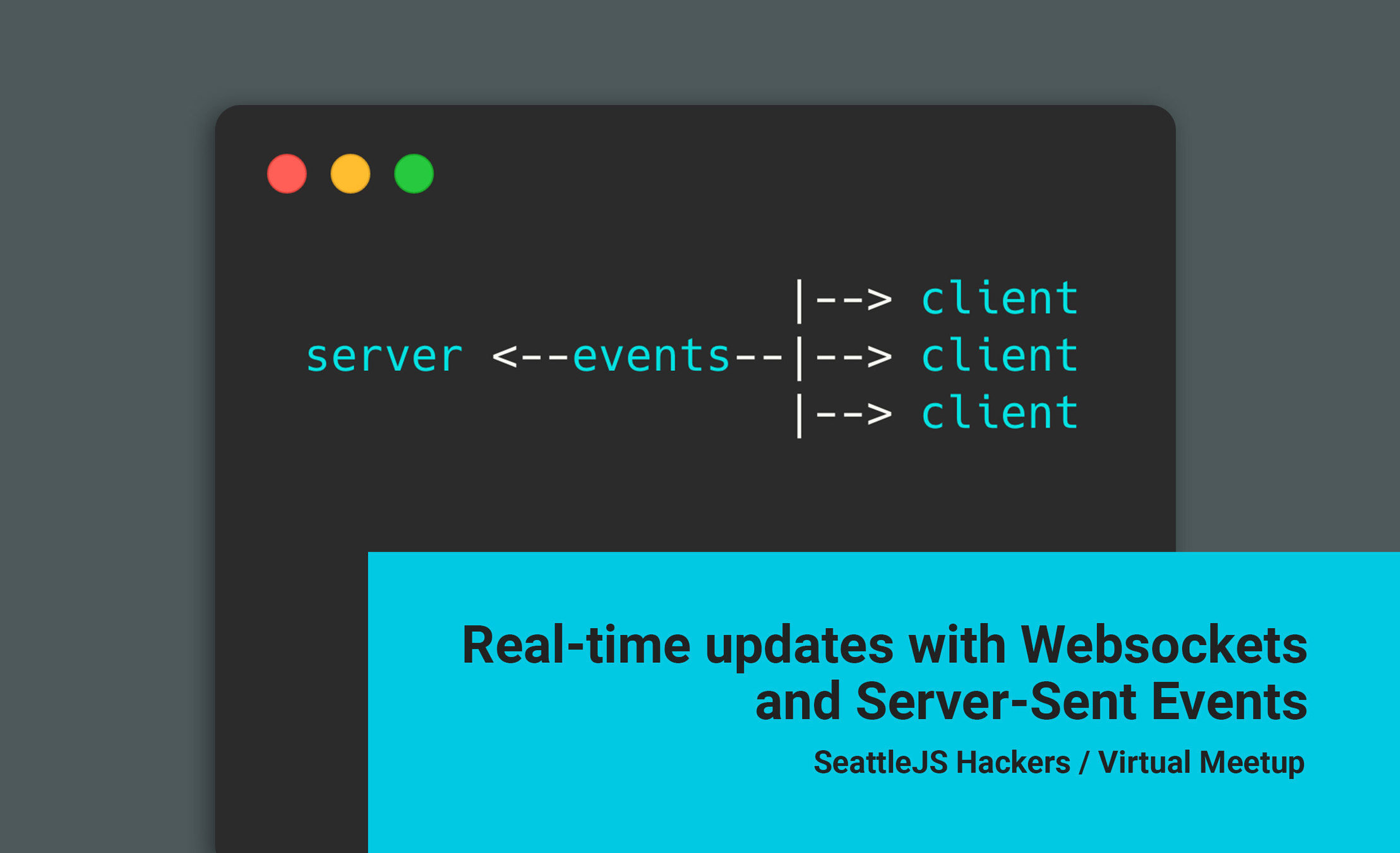 |--> client
server <--events--|--> client
|--> client

Real-time updates with Websockets and Server-Sent Events

SeattleJS Hackers / Virtual Meetup